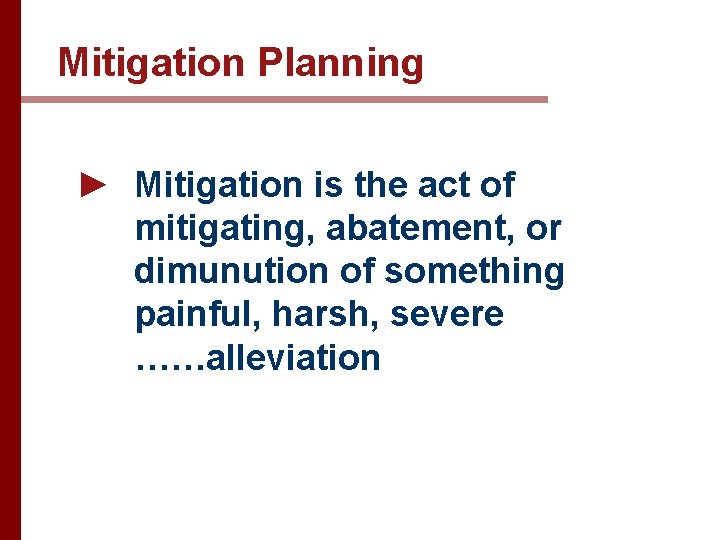 Mitigation Planning

► Mitigation is the act of mitigating, abatement, or dimunution of something painful, harsh, severe ……alleviation